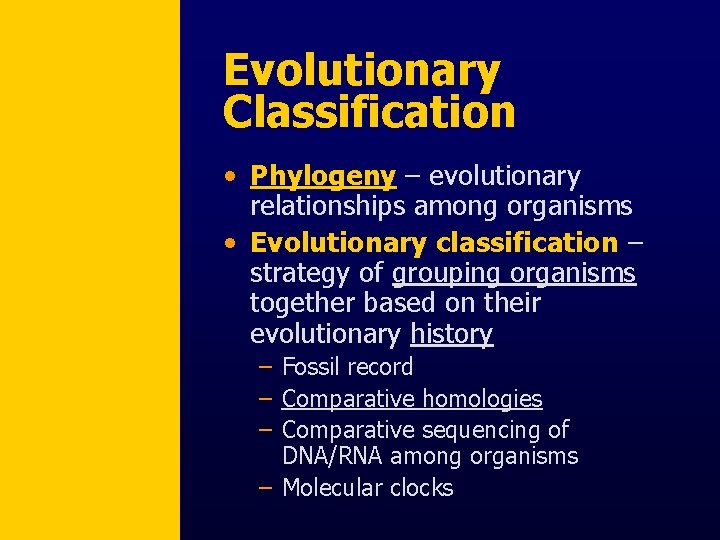 Evolutionary Classification

• Phylogeny – evolutionary relationships among organisms
• Evolutionary classification – strategy of grouping organisms together based on their evolutionary history
  – Fossil record
  – Comparative homologies
  – Comparative sequencing of DNA/RNA among organisms
  – Molecular clocks